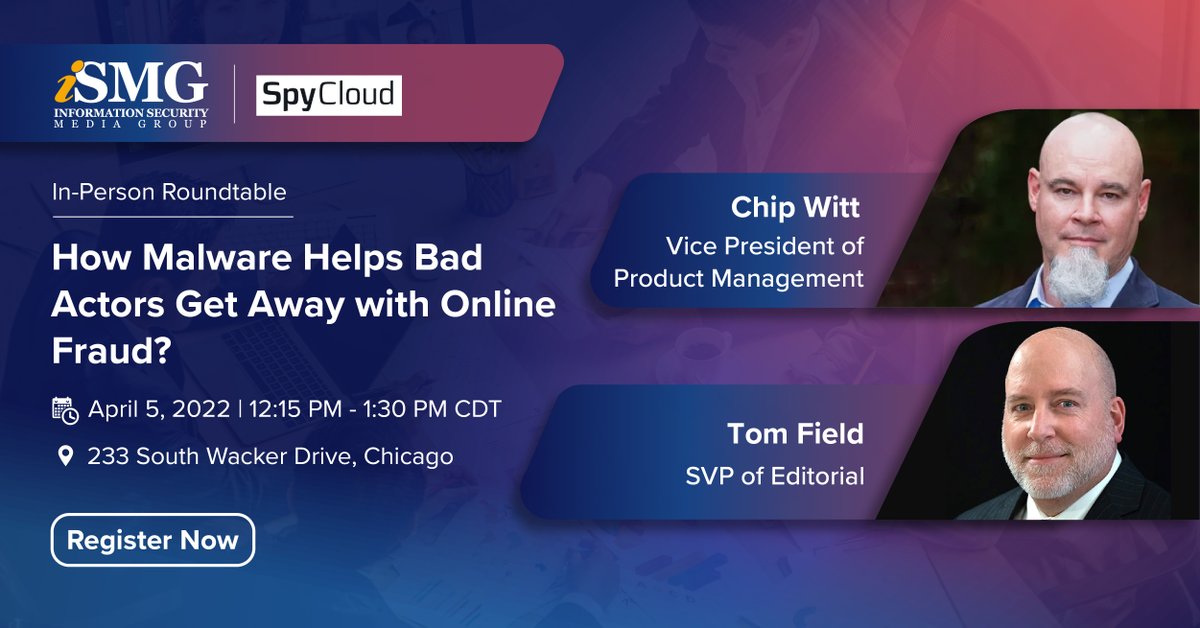 iSMG
INFORMATION SECURITY
MEDIA GROUP

SpyCloud

In-Person Roundtable

How Malware Helps Bad Actors Get Away with Online Fraud?

April 5, 2022 | 12:15 PM - 1:30 PM CDT

233 South Wacker Drive, Chicago

Register Now

Chip Witt
Vice President of
Product Management

Tom Field
SVP of Editorial